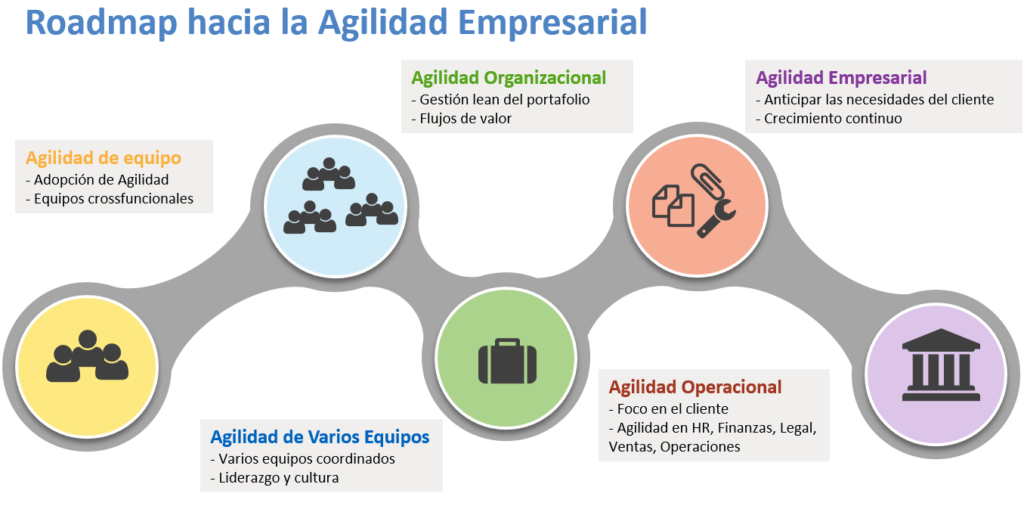 Roadmap hacia la Agilidad Empresarial

Agilidad de equipo
- Adopción de Agilidad
- Equipos crossfuncionales

Agilidad de Varios Equipos
- Varios equipos coordinados
- Liderazgo y cultura

Agilidad Organizacional
- Gestión lean del portafolio
- Flujos de valor

Agilidad Operacional
- Foco en el cliente
- Agilidad en HR, Finanzas, Legal, Ventas, Operaciones

Agilidad Empresarial
- Anticipar las necesidades del cliente
- Crecimiento continuo